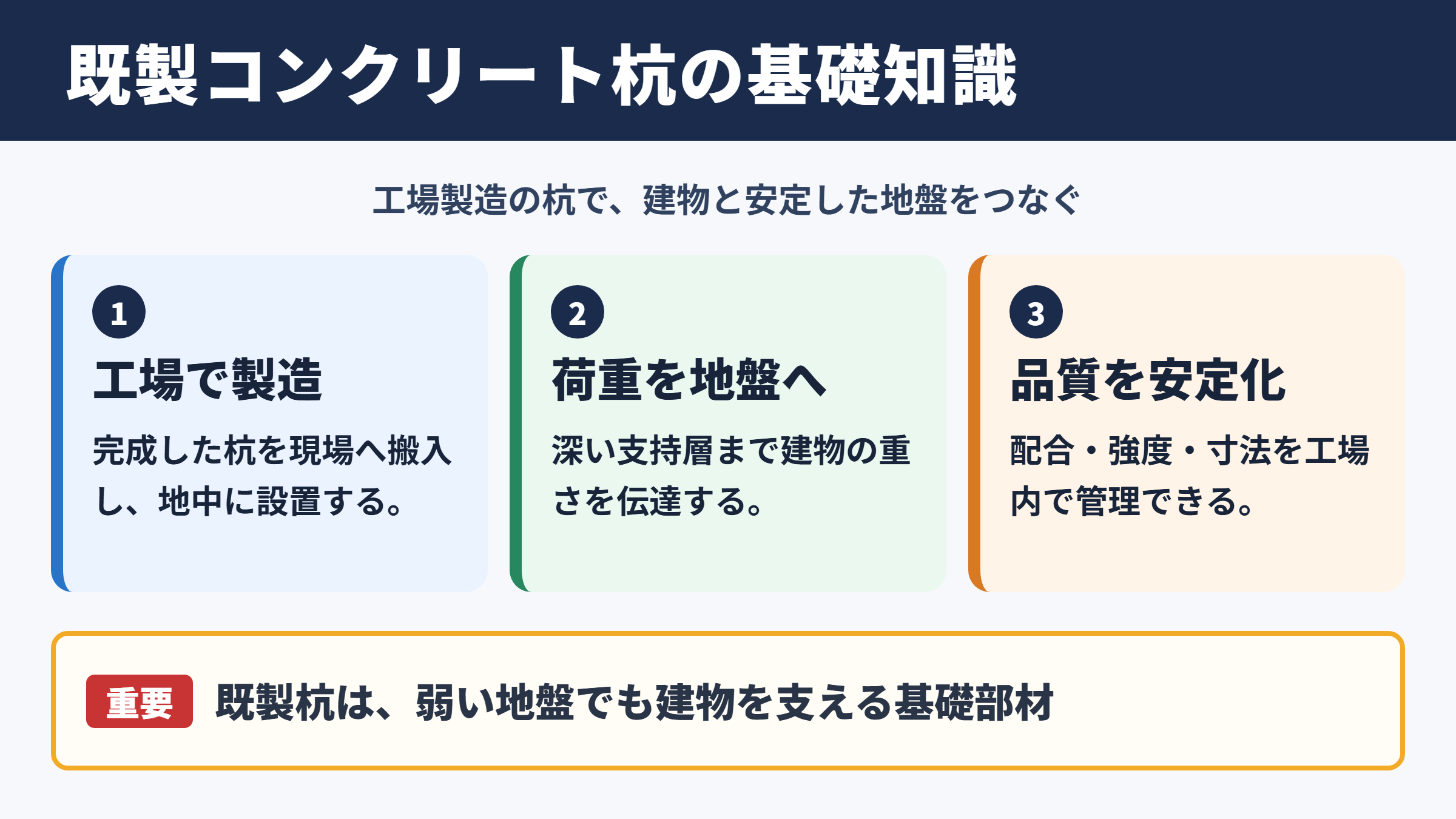 既製コンクリート杭の基礎知識

工場製造の杭で、建物と安定した地盤をつなぐ

1

工場で製造

完成した杭を現場へ搬入し、地中に設置する。

2

荷重を地盤へ

深い支持層まで建物の重さを伝達する。

3

品質を安定化

配合・強度・寸法を工場内で管理できる。

重要 既製杭は、弱い地盤でも建物を支える基礎部材